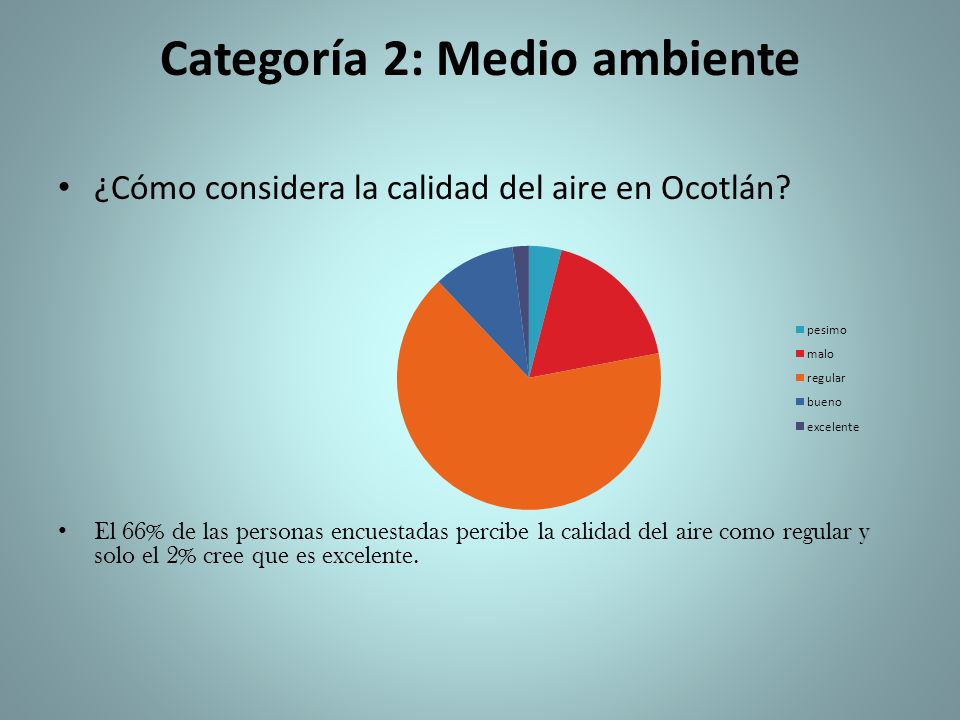 Categoría 2: Medio ambiente

• ¿Cómo considera la calidad del aire en Ocotlán?

pesimo
malo
regular
bueno
excelente

• El 66% de las personas encuestadas percibe la calidad del aire como regular y solo el 2% cree que es excelente.